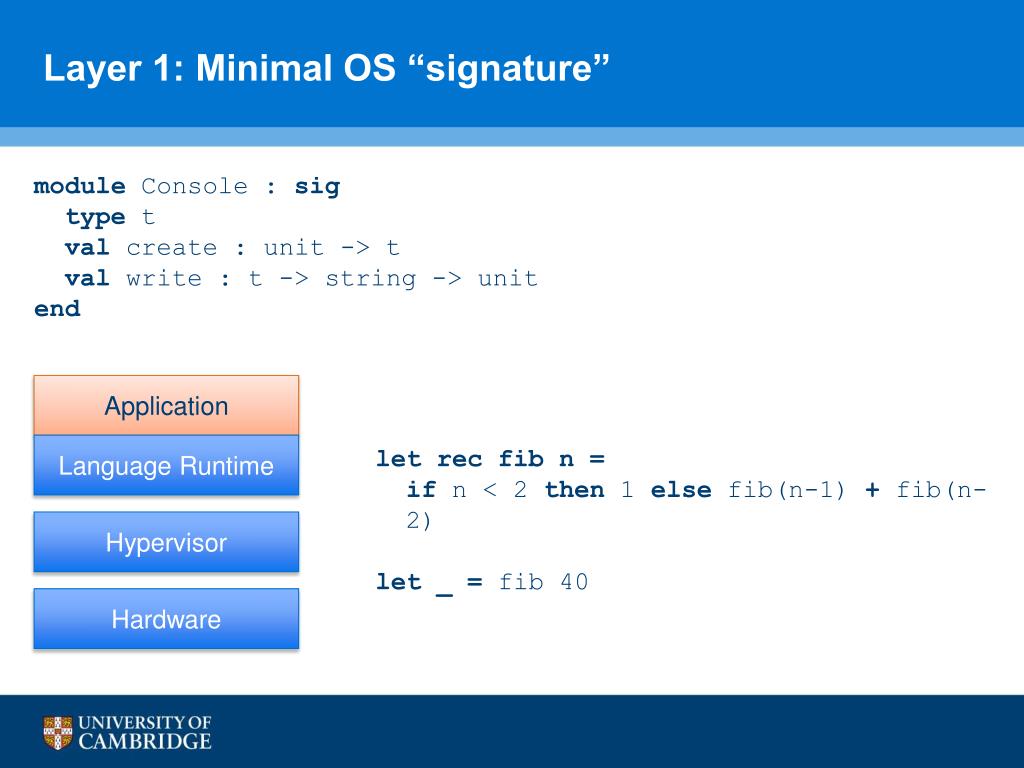 Layer 1: Minimal OS “signature”

module Console : sig
  type t
  val create : unit -> t
  val write : t -> string -> unit
end

Application

Language Runtime

Hypervisor

Hardware

let rec fib n =
  if n < 2 then 1 else fib(n-1) + fib(n-2)

let _ = fib 40

UNIVERSITY OF CAMBRIDGE